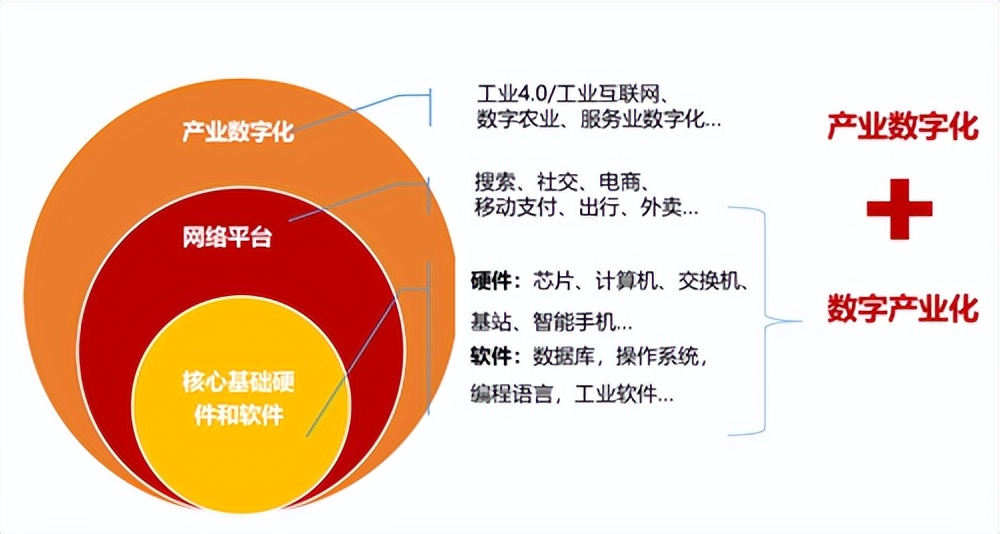 产业数字化

网络平台

核心基础硬件和软件

工业4.0/工业互联网、数字农业、服务业数字化…

搜索、社交、电商、移动支付、出行、外卖…

硬件：芯片、计算机、交换机、基站、智能手机…

软件：数据库，操作系统，编程语言，工业软件…

产业数字化

+

数字产业化